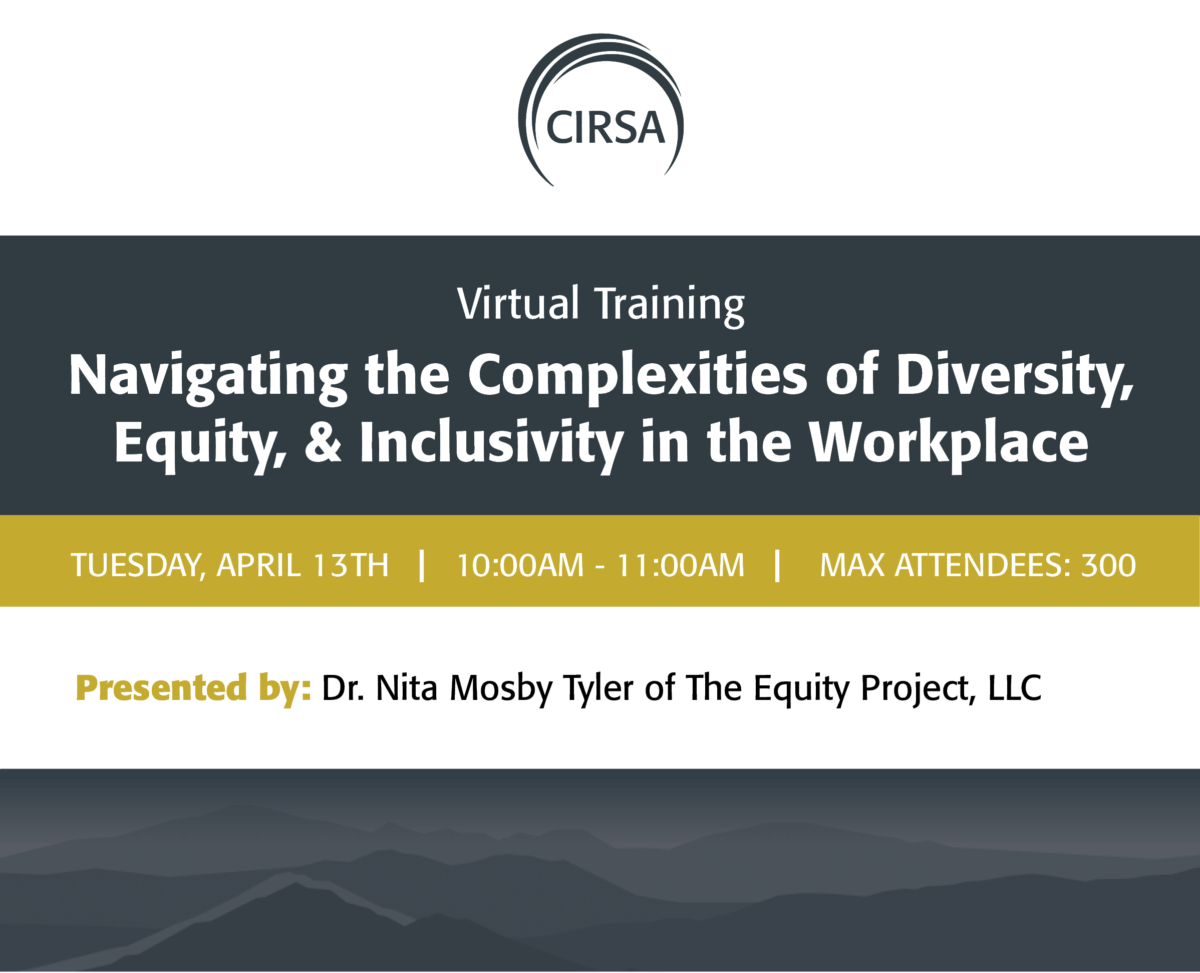 CIRSA

Virtual Training

Navigating the Complexities of Diversity, Equity, & Inclusivity in the Workplace

TUESDAY, APRIL 13TH | 10:00AM - 11:00AM | MAX ATTENDEES: 300

Presented by: Dr. Nita Mosby Tyler of The Equity Project, LLC